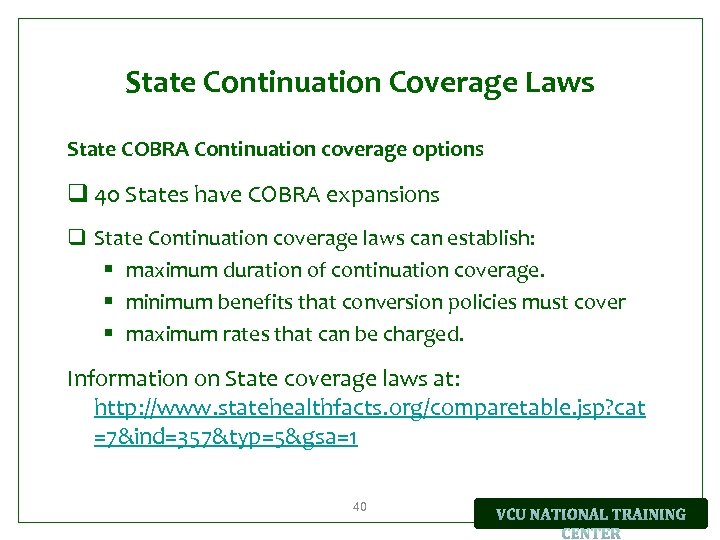 State Continuation Coverage Laws

State COBRA Continuation coverage options

❑ 40 States have COBRA expansions

❑ State Continuation coverage laws can establish:
▪ maximum duration of continuation coverage.
▪ minimum benefits that conversion policies must cover
▪ maximum rates that can be charged.

Information on State coverage laws at: http://www.statehealthfacts.org/comparetable.jsp?cat=7&ind=357&typ=5&gsa=1

40

VCU NATIONAL TRAINING CENTER